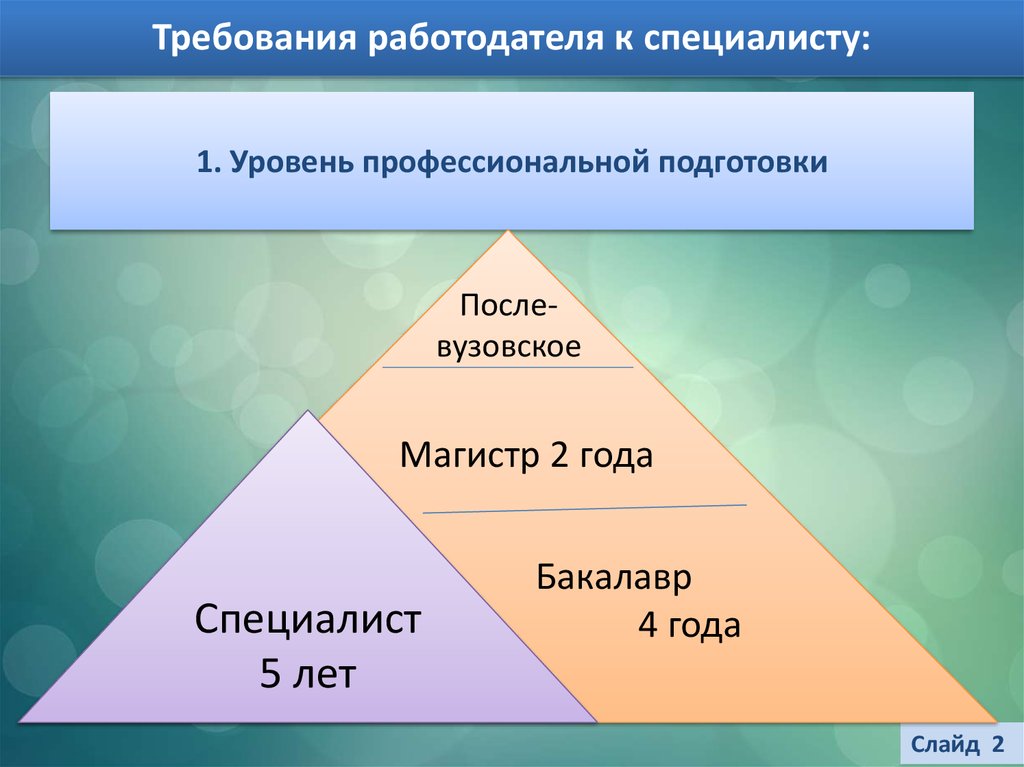 Требования работодателя к специалисту:

1. Уровень профессиональной подготовки

После-вузовское

Магистр 2 года

Бакалавр 4 года

Специалист 5 лет

Слайд 2